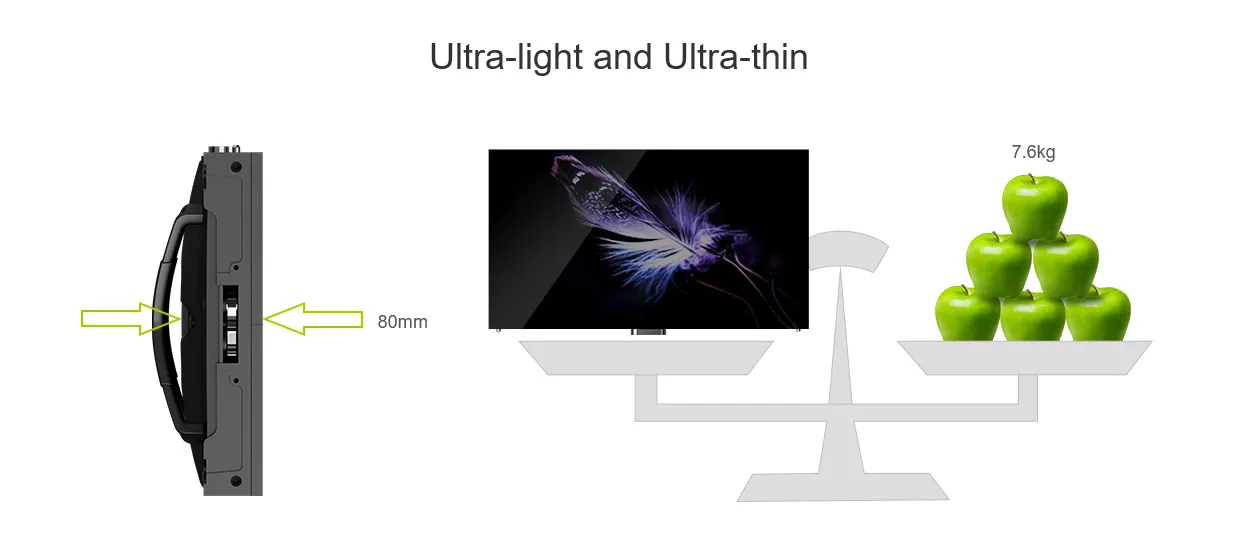 Ultra-light and Ultra-thin

80mm

7.6kg